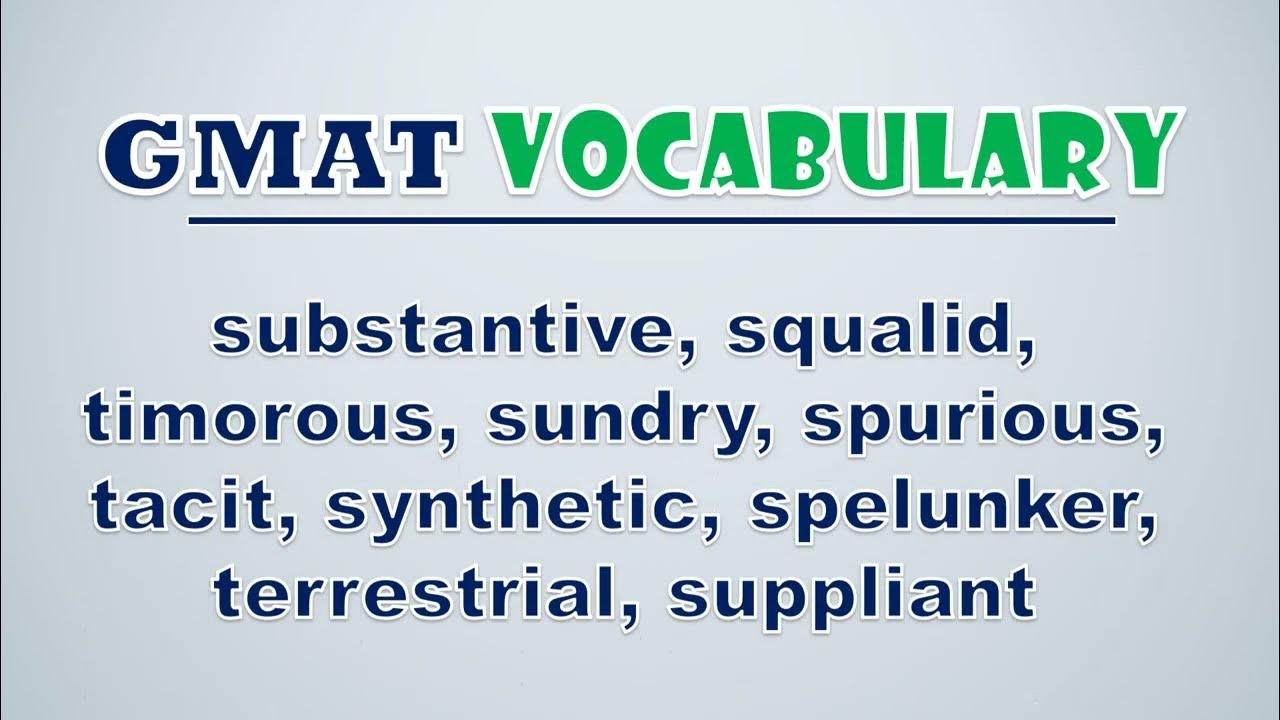 GMAT VOCABULARY

substantive, squalid, timorous, sundry, spurious, tacit, synthetic, spelunker, terrestrial, suppliant